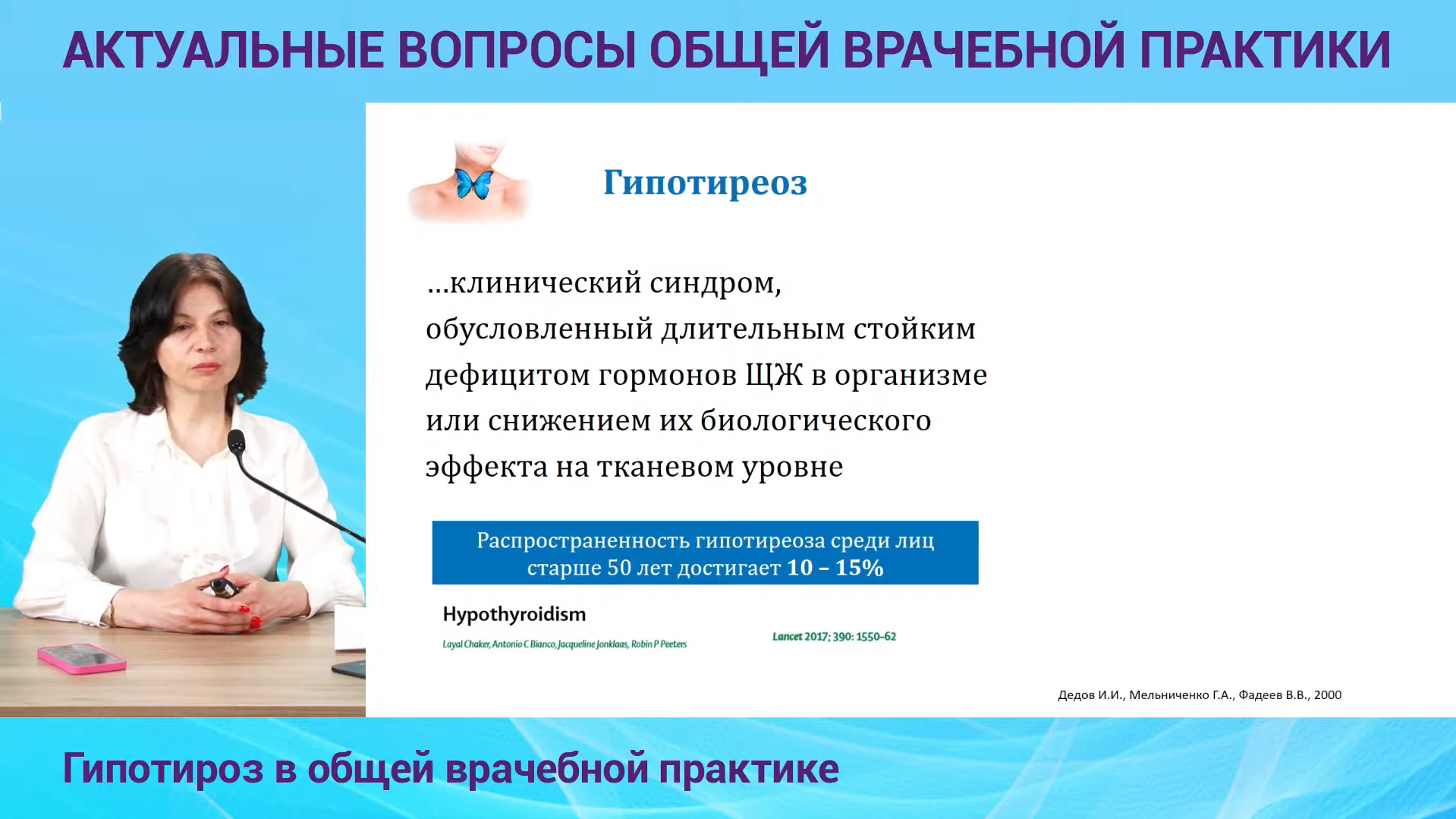 АКТУАЛЬНЫЕ ВОПРОСЫ ОБЩЕЙ ВРАЧЕБНОЙ ПРАКТИКИ

Гипотиреоз

...клинический синдром, обусловленный длительным стойким дефицитом гормонов ЩЖ в организме или снижением их биологического эффекта на тканевом уровне

Распространенность гипотиреоза среди лиц старше 50 лет достигает 10 – 15%

Hypothyroidism

Layal Chaker, Antonio C Bianco, Jacqueline Jonklaas, Robin P Peeters

Lancet 2017; 390: 1550–62

Дедов И.И., Мельниченко Г.А., Фадеев В.В., 2000

Гипотироз в общей врачебной практике